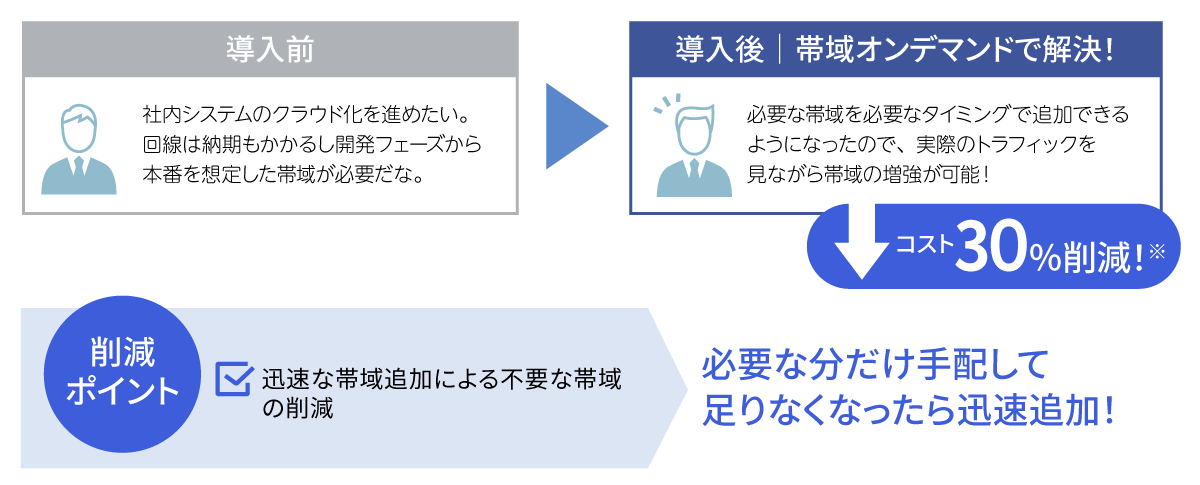 導入前

社内システムのクラウド化を進めたい。回線は納期もかかるし開発フェーズから本番を想定した帯域が必要だな。

導入後｜帯域オンデマンドで解決！

必要な帯域を必要なタイミングで追加できるようになったので、実際のトラフィックを見ながら帯域の増強が可能！

コスト30%削減！※

削減ポイント

迅速な帯域追加による不要な帯域の削減

必要な分だけ手配して足りなくなったら迅速追加！